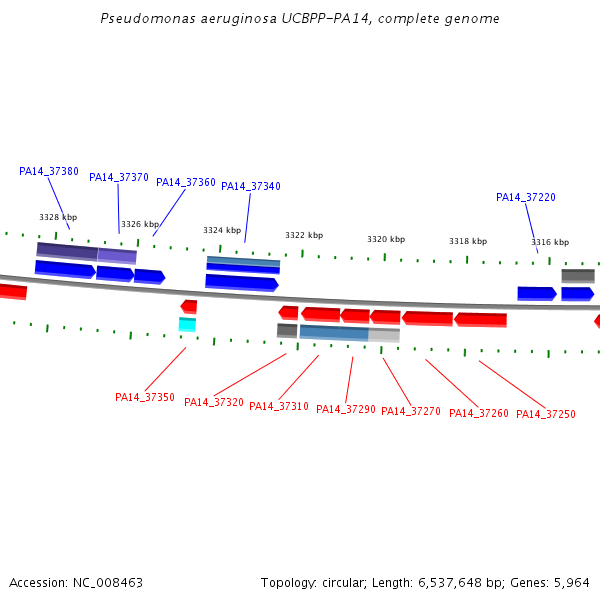 Pseudomonas aeruginosa UCBPP-PA14, complete genome

PA14_37380
PA14_37370
PA14_37360
PA14_37340
PA14_37220

3328 kbp
3326 kbp
3324 kbp
3322 kbp
3320 kbp
3318 kbp
3316 kbp

PA14_37350
PA14_37320
PA14_37310
PA14_37290
PA14_37270
PA14_37260
PA14_37250

Accession: NC_008463

Topology: circular; Length: 6,537,648 bp; Genes: 5,964